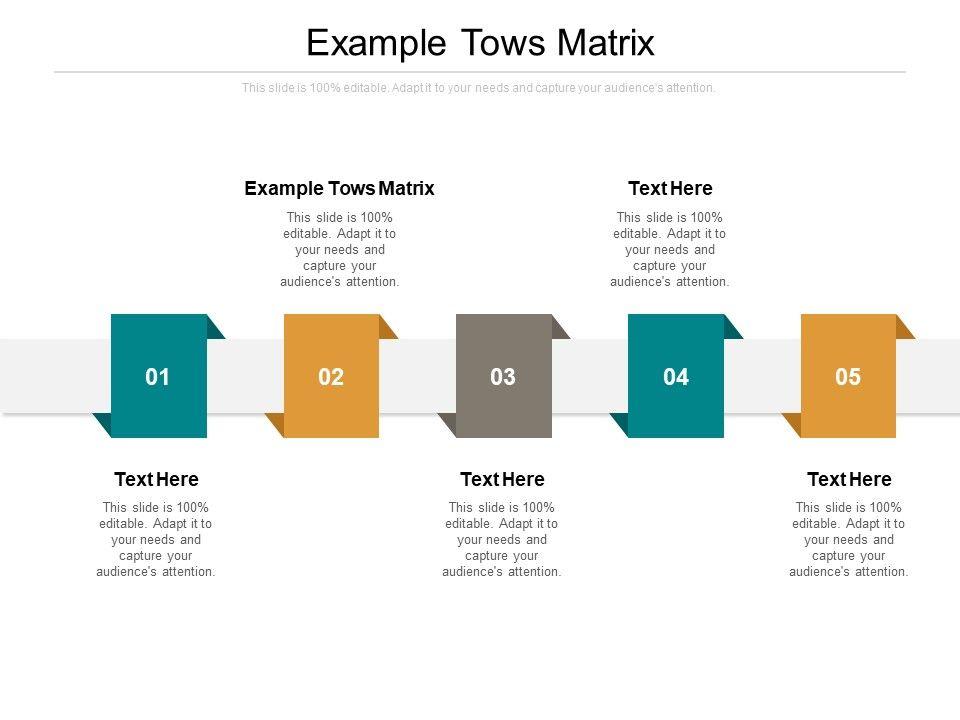 Example Tows Matrix

This slide is 100% editable. Adapt it to your needs and capture your audience's attention.

Example Tows Matrix

This slide is 100% editable. Adapt it to your needs and capture your audience's attention.

Text Here

This slide is 100% editable. Adapt it to your needs and capture your audience's attention.

01

02

03

04

05

Text Here

This slide is 100% editable. Adapt it to your needs and capture your audience's attention.

Text Here

This slide is 100% editable. Adapt it to your needs and capture your audience's attention.

Text Here

This slide is 100% editable. Adapt it to your needs and capture your audience's attention.